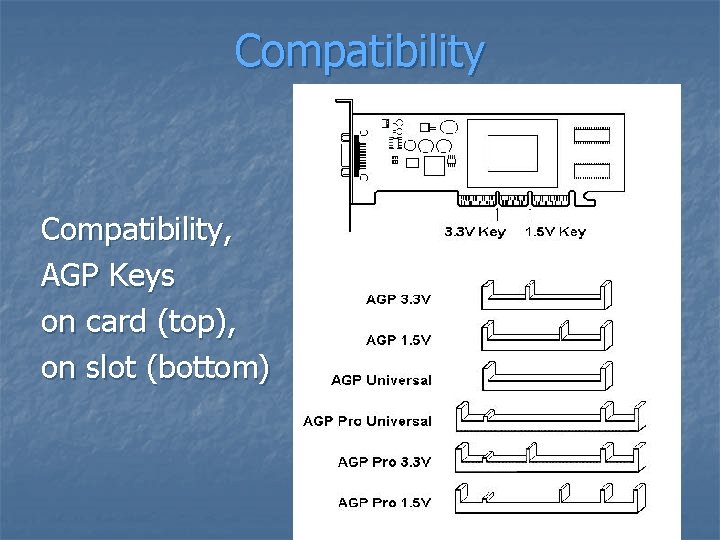 Compatibility

Compatibility, AGP Keys on card (top), on slot (bottom)

3.3V Key
1.5V Key

AGP 3.3V
AGP 1.5V
AGP Universal
AGP Pro Universal
AGP Pro 3.3V
AGP Pro 1.5V